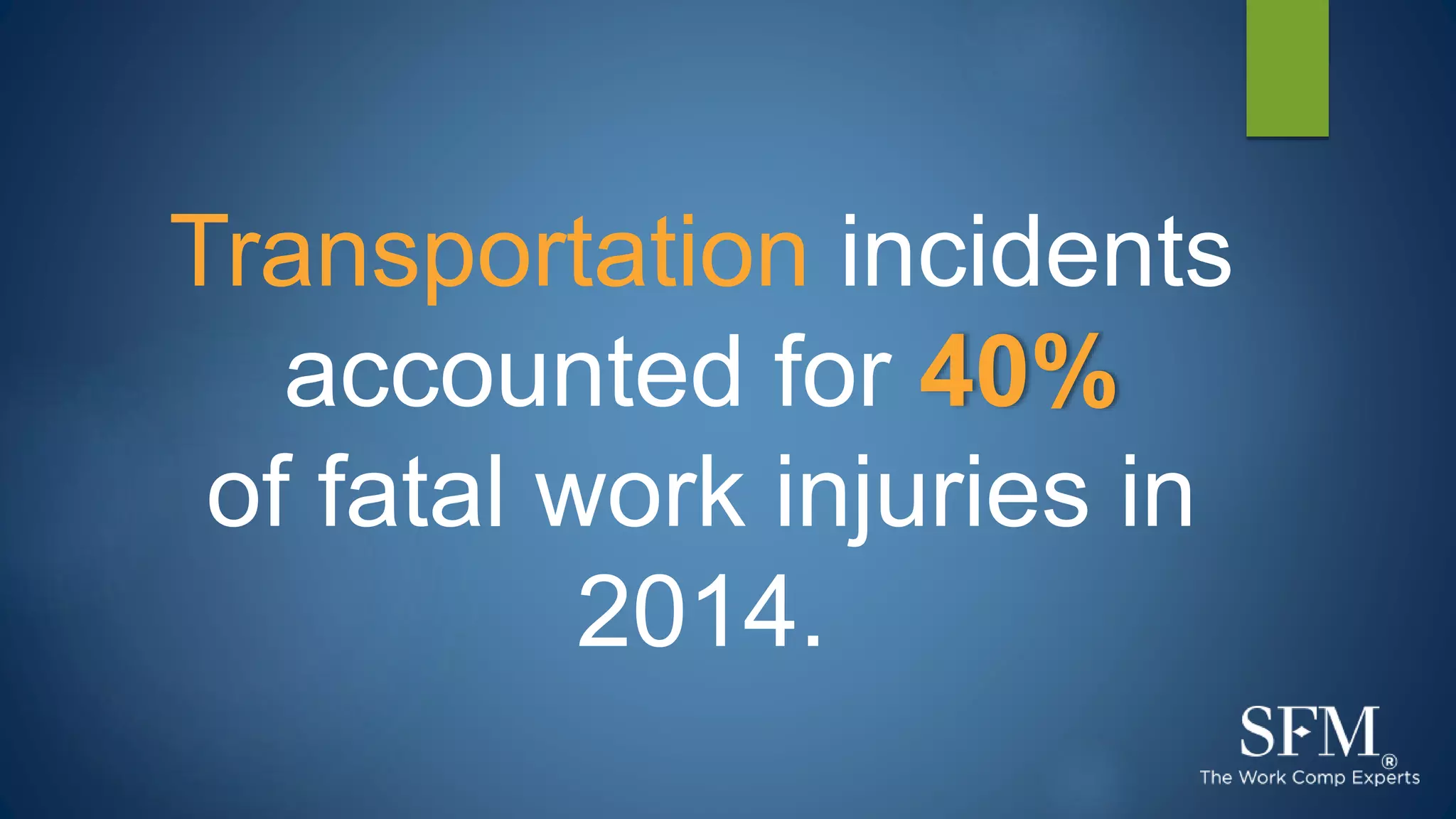 Transportation incidents accounted for 40% of fatal work injuries in 2014.

SFM®
The Work Comp Experts